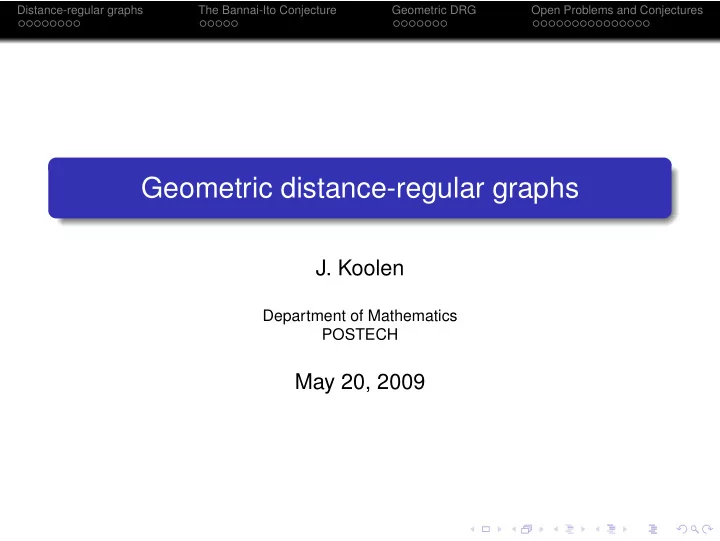 Distance-regular graphs The Bannai-Ito Conjecture Geometric DRG Open Problems and Conjectures

Geometric distance-regular graphs

J. Koolen

Department of Mathematics
POSTECH

May 20, 2009